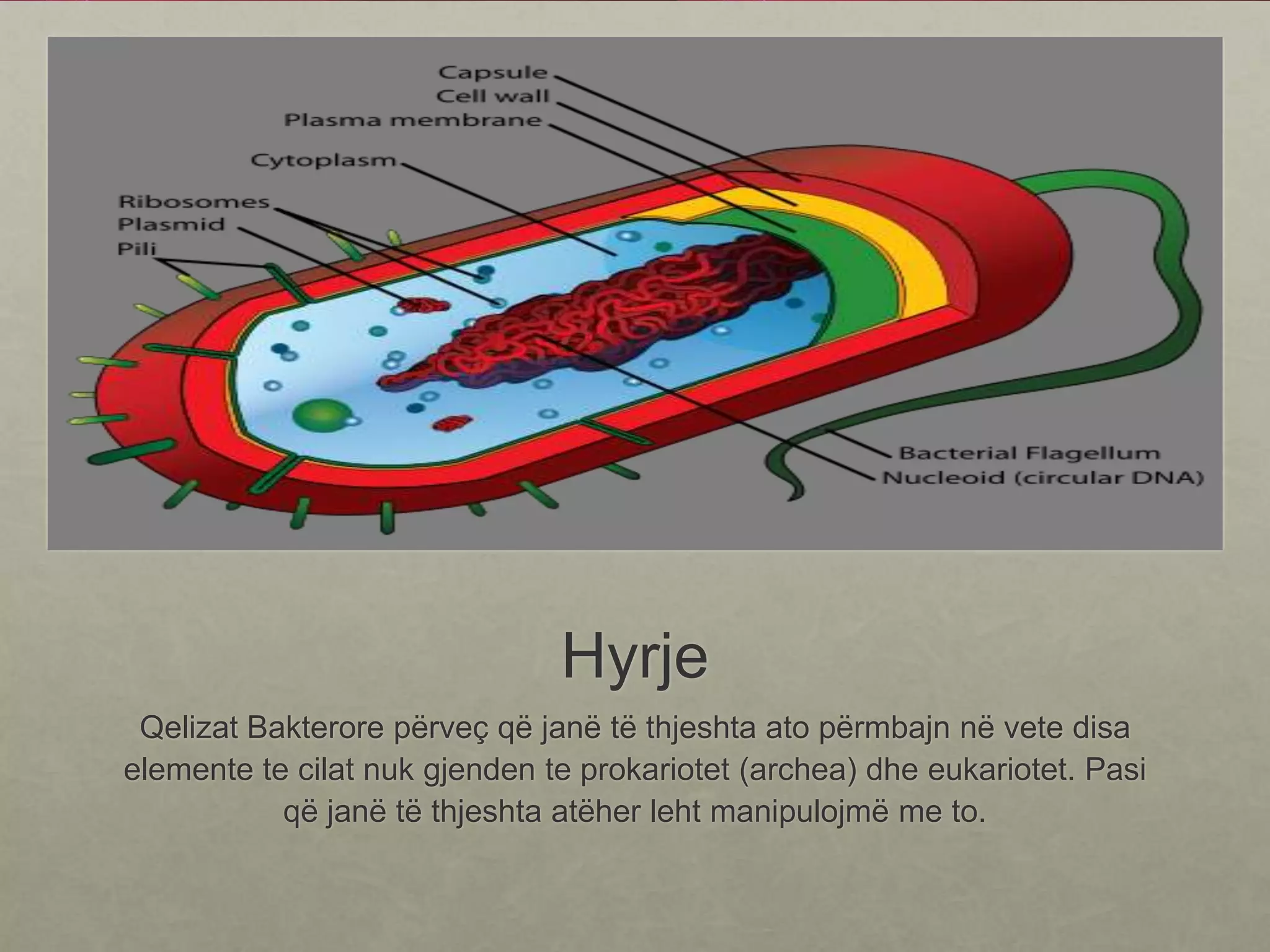 Capsule
Cell wall
Plasma membrane
Cytoplasm
Ribosomes
Plasmid
Pili
Bacterial Flagellum
Nucleoid (circular DNA)

Hyrje

Qelizat Bakterore përveç që janë të thjeshta ato përmbajn në vete disa elemente te cilat nuk gjenden te prokariotet (archea) dhe eukariotet. Pasi që janë të thjeshta atëher leht manipulojmë me to.